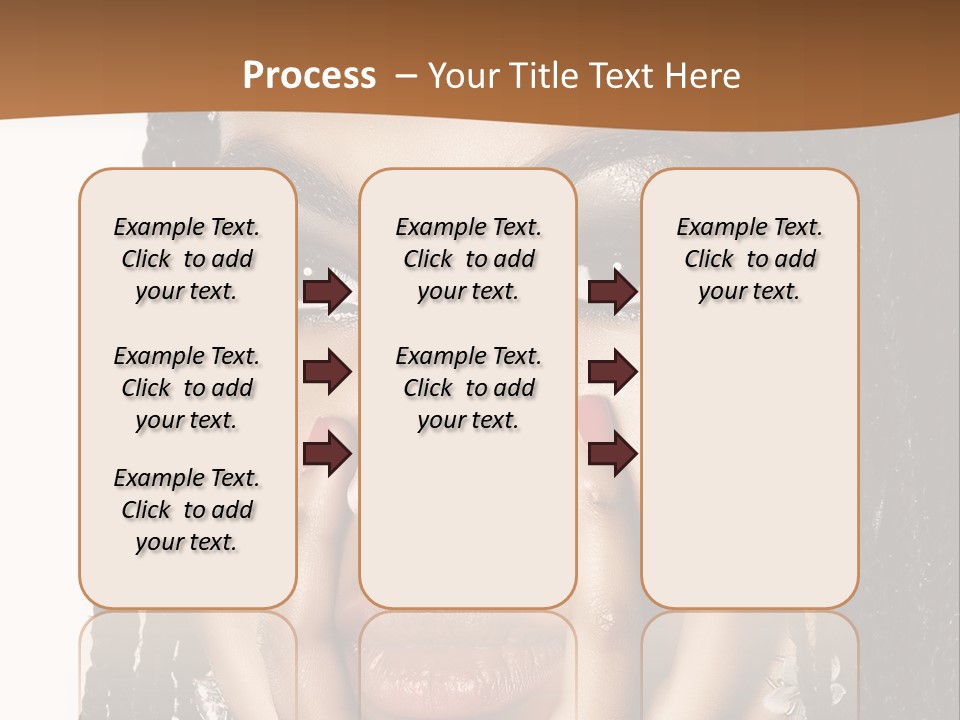 Process – Your Title Text Here

Example Text. Click to add your text.

Example Text. Click to add your text.

Example Text. Click to add your text.

Example Text. Click to add your text.

Example Text. Click to add your text.

Example Text. Click to add your text.